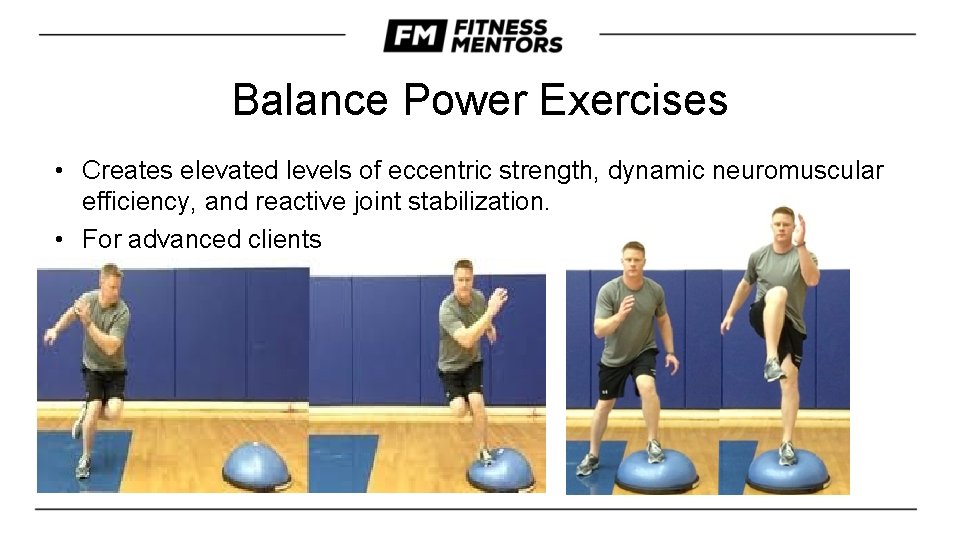 FM FITNESS MENTORS

Balance Power Exercises

• Creates elevated levels of eccentric strength, dynamic neuromuscular efficiency, and reactive joint stabilization.
• For advanced clients